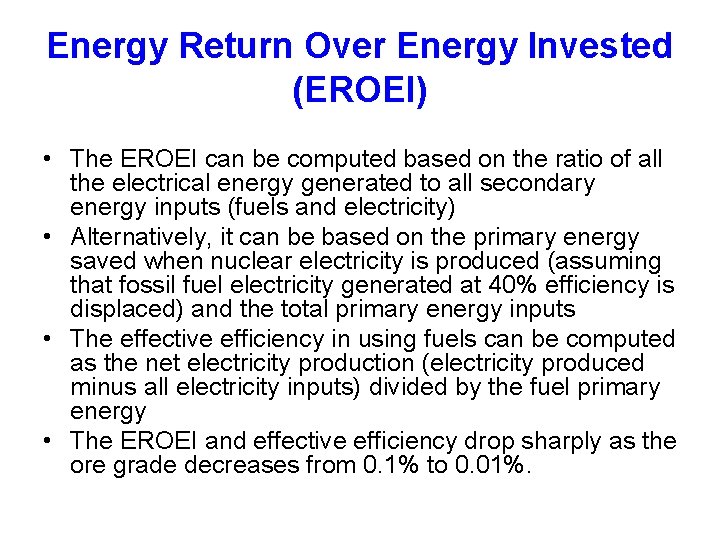 Energy Return Over Energy Invested (EROEI)

• The EROEI can be computed based on the ratio of all the electrical energy generated to all secondary energy inputs (fuels and electricity)
• Alternatively, it can be based on the primary energy saved when nuclear electricity is produced (assuming that fossil fuel electricity generated at 40% efficiency is displaced) and the total primary energy inputs
• The effective efficiency in using fuels can be computed as the net electricity production (electricity produced minus all electricity inputs) divided by the fuel primary energy
• The EROEI and effective efficiency drop sharply as the ore grade decreases from 0.1% to 0.01%.